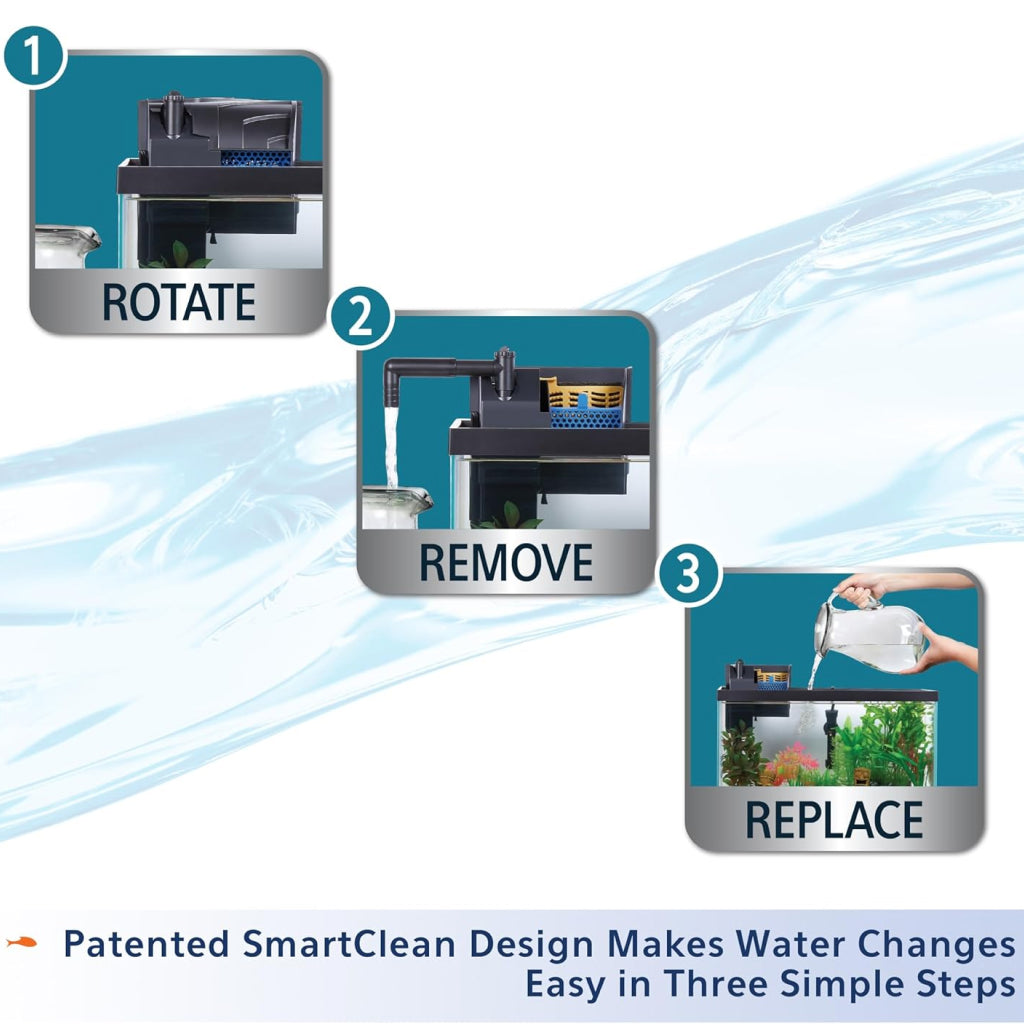 1
ROTATE

2
REMOVE

3
REPLACE

Patented SmartClean Design Makes Water Changes Easy in Three Simple Steps